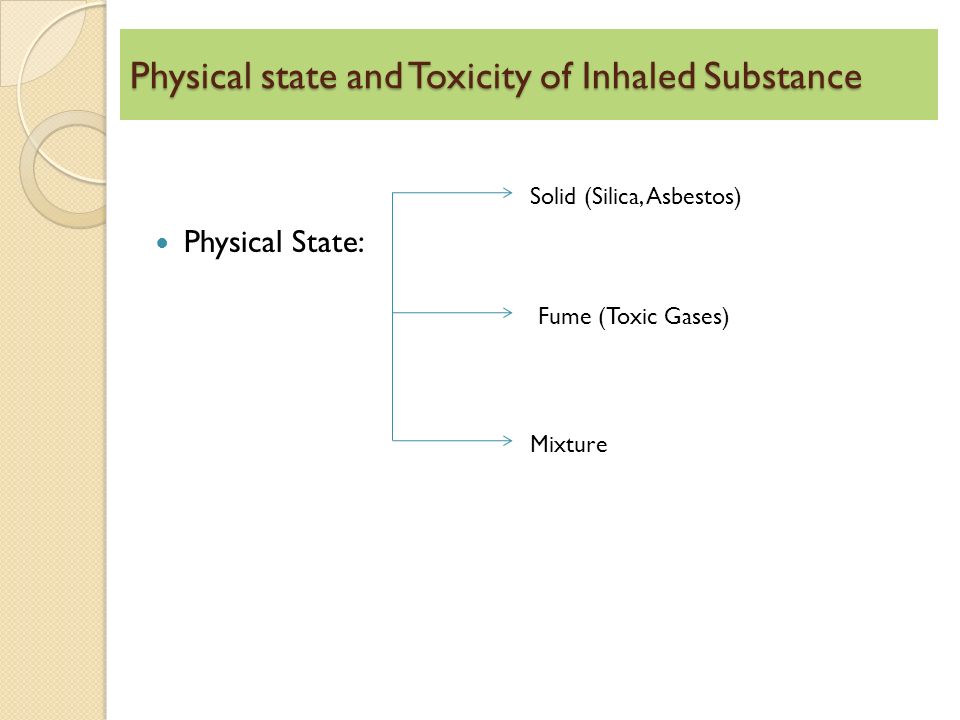 Physical state and Toxicity of Inhaled Substance

Physical State:

Solid (Silica, Asbestos)

Fume (Toxic Gases)

Mixture